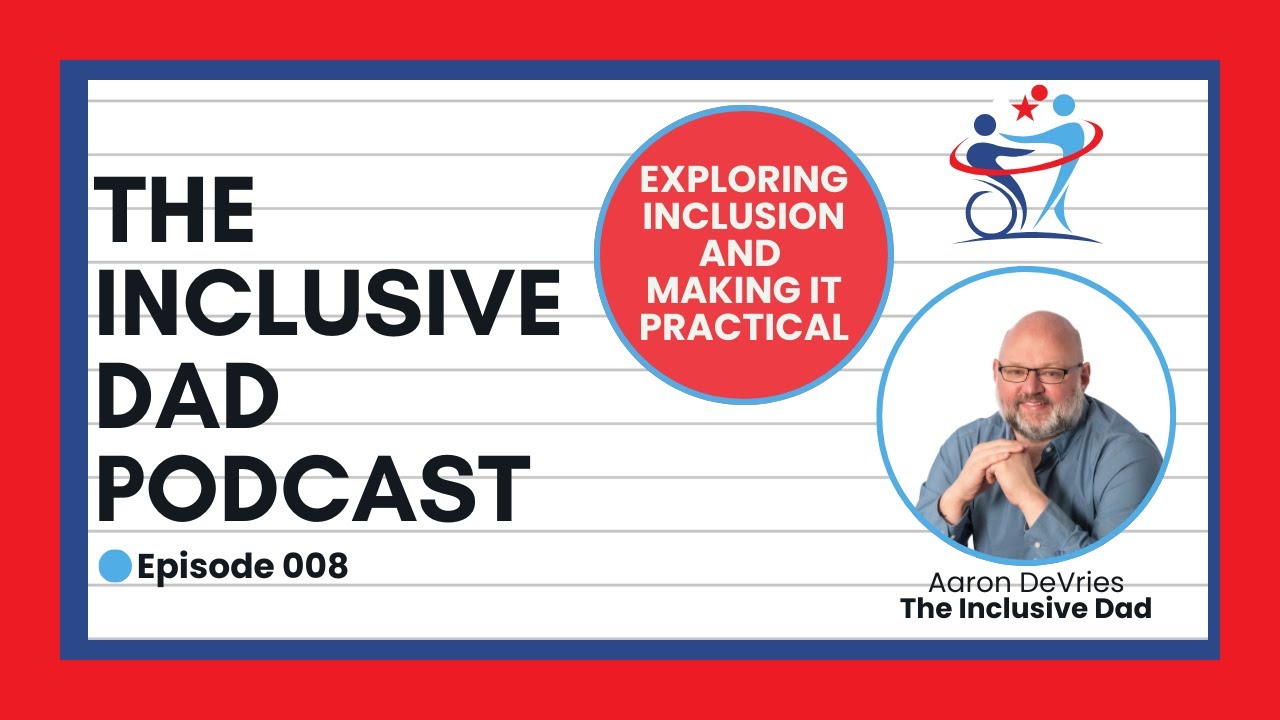 THE INCLUSIVE DAD PODCAST

Episode 008

EXPLORING INCLUSION AND MAKING IT PRACTICAL

Aaron DeVries
The Inclusive Dad